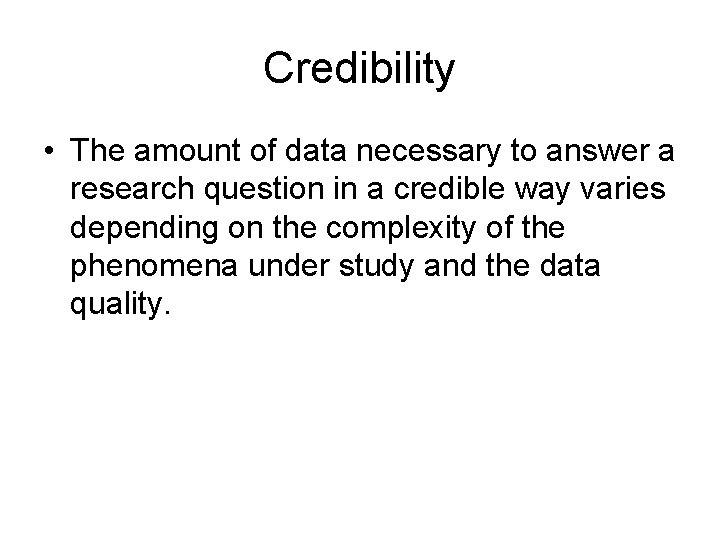 Credibility

• The amount of data necessary to answer a research question in a credible way varies depending on the complexity of the phenomena under study and the data quality.